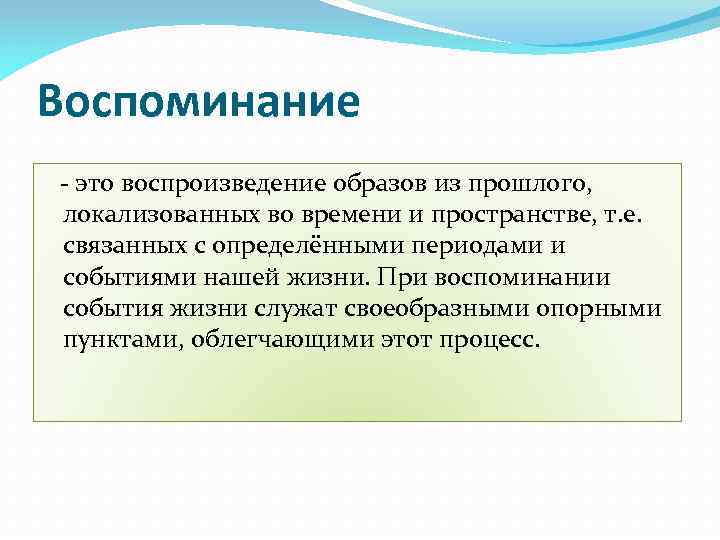 Воспоминание

- это воспроизведение образов из прошлого, локализованных во времени и пространстве, т.е. связанных с определёнными периодами и событиями нашей жизни. При воспоминании события жизни служат своеобразными опорными пунктами, облегчающими этот процесс.